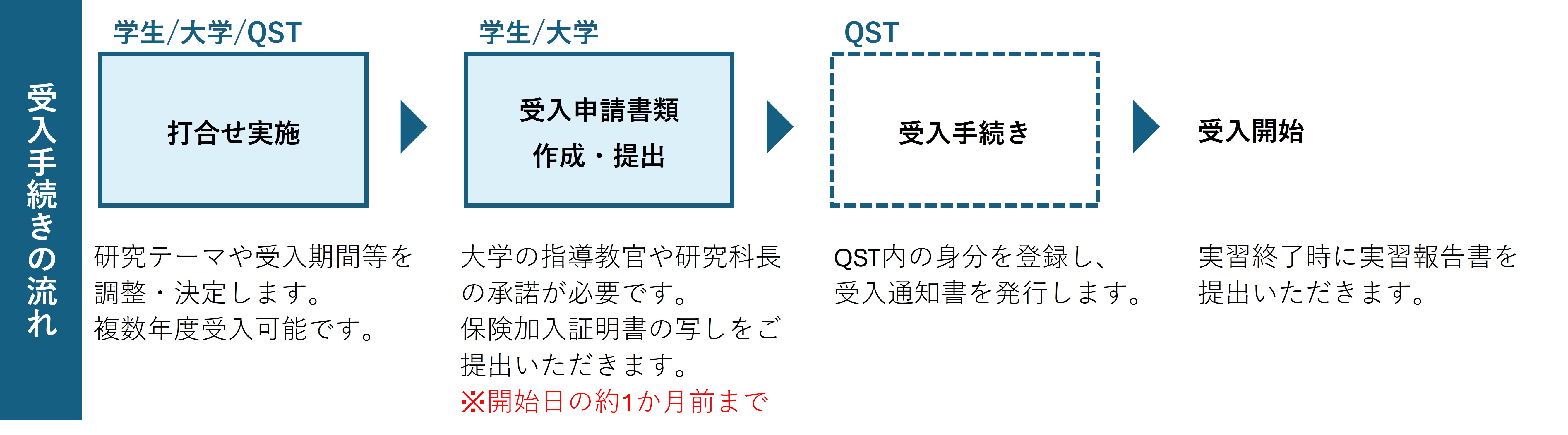 受入手続きの流れ

学生/大学/QST

打合せ実施

研究テーマや受入期間等を調整・決定します。
複数年度受入可能です。

学生/大学

受入申請書類
作成・提出

大学の指導教官や研究科長の承諾が必要です。
保険加入証明書の写しをご提出いただきます。
※開始日の約1か月前まで

QST

受入手続き

QST内の身分を登録し、受入通知書を発行します。

受入開始

実習終了時に実習報告書を提出いただきます。